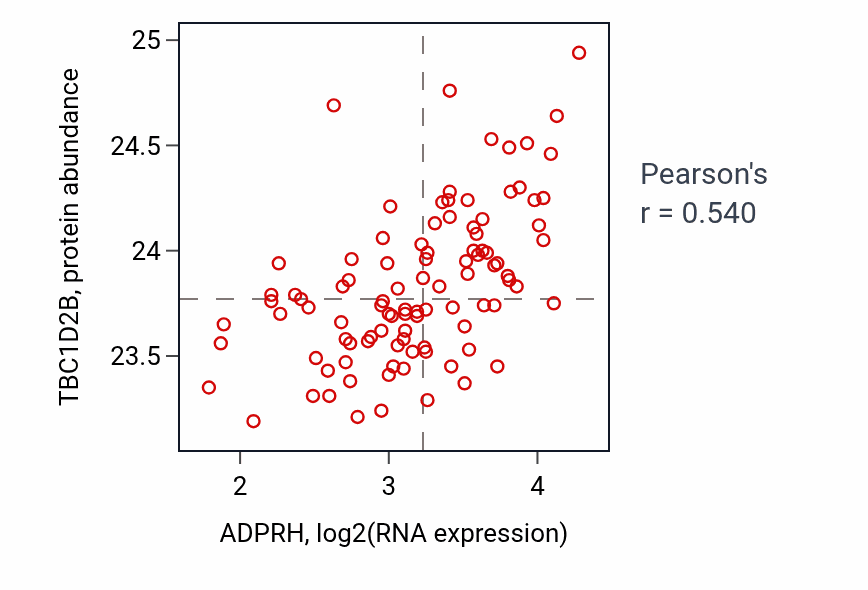 TBC1D2B, protein abundance

25
24.5
24
23.5

2
3
4

ADPRH, log2(RNA expression)

Pearson's
r = 0.540